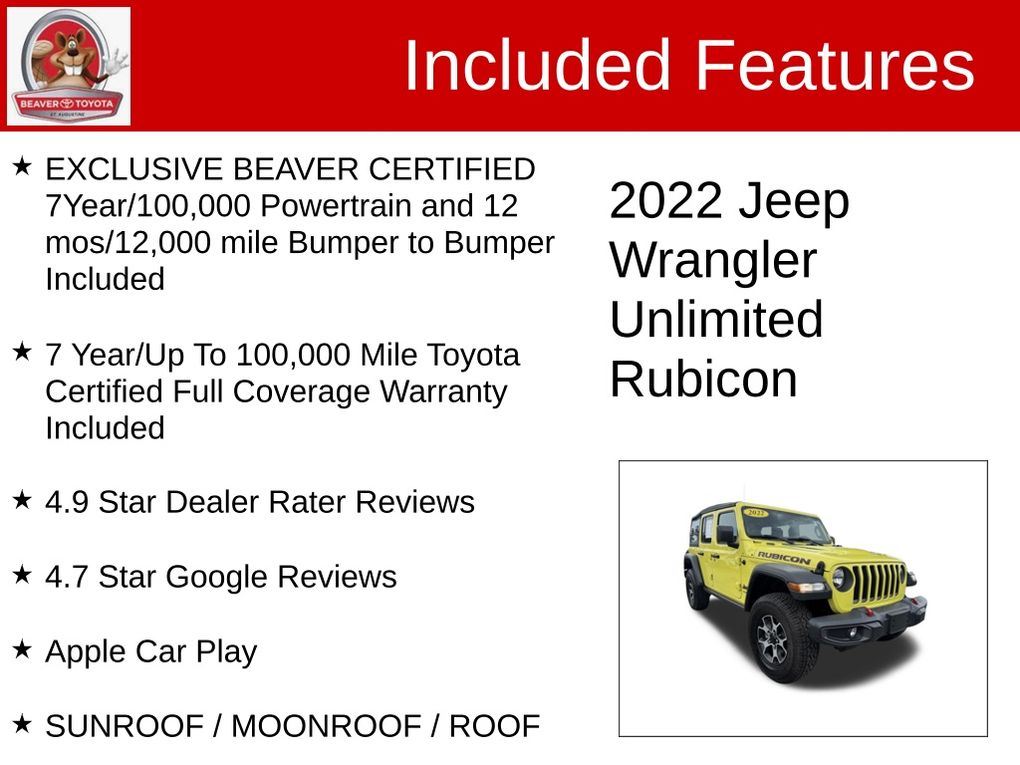 BEAVER TOYOTA
ST. AUGUSTINE

Included Features

★ EXCLUSIVE BEAVER CERTIFIED 7Year/100,000 Powertrain and 12 mos/12,000 mile Bumper to Bumper Included

★ 7 Year/Up To 100,000 Mile Toyota Certified Full Coverage Warranty Included

★ 4.9 Star Dealer Rater Reviews

★ 4.7 Star Google Reviews

★ Apple Car Play

★ SUNROOF / MOONROOF / ROOF

2022 Jeep Wrangler Unlimited Rubicon

2022

RUBICON